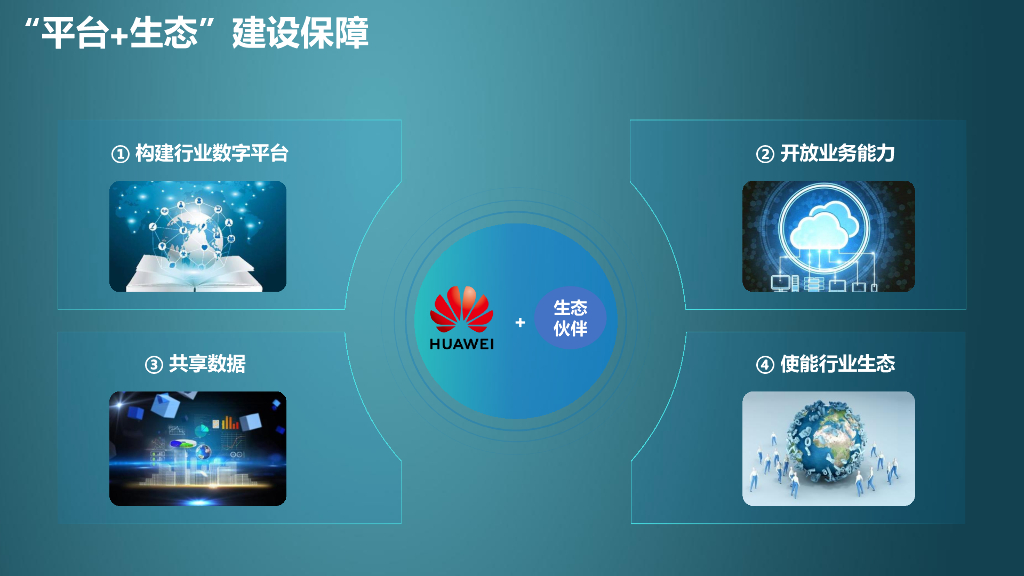 “平台+生态”建设保障

① 构建行业数字平台

② 开放业务能力

HUAWEI

+

生态伙伴

③ 共享数据

④ 使能行业生态